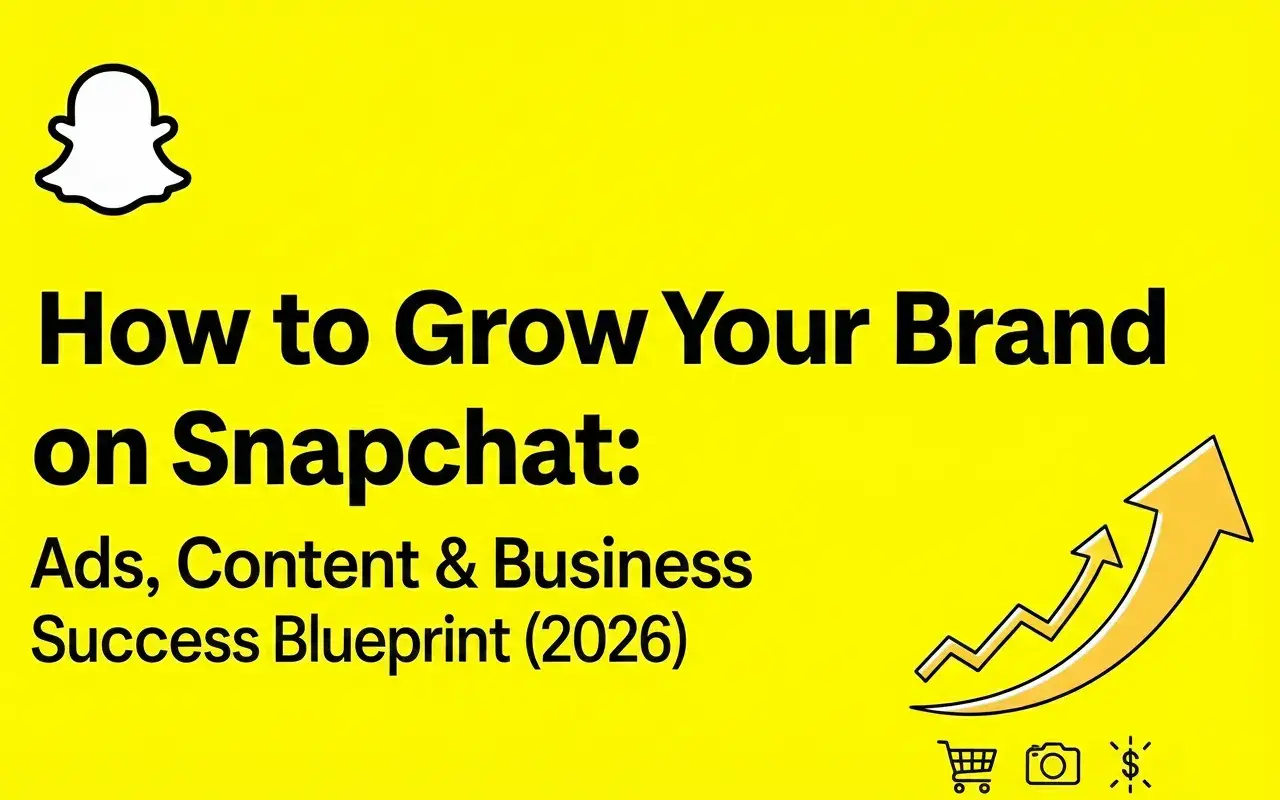 How to Grow Your Brand on Snapchat:

Ads, Content & Business Success Blueprint (2026)

$